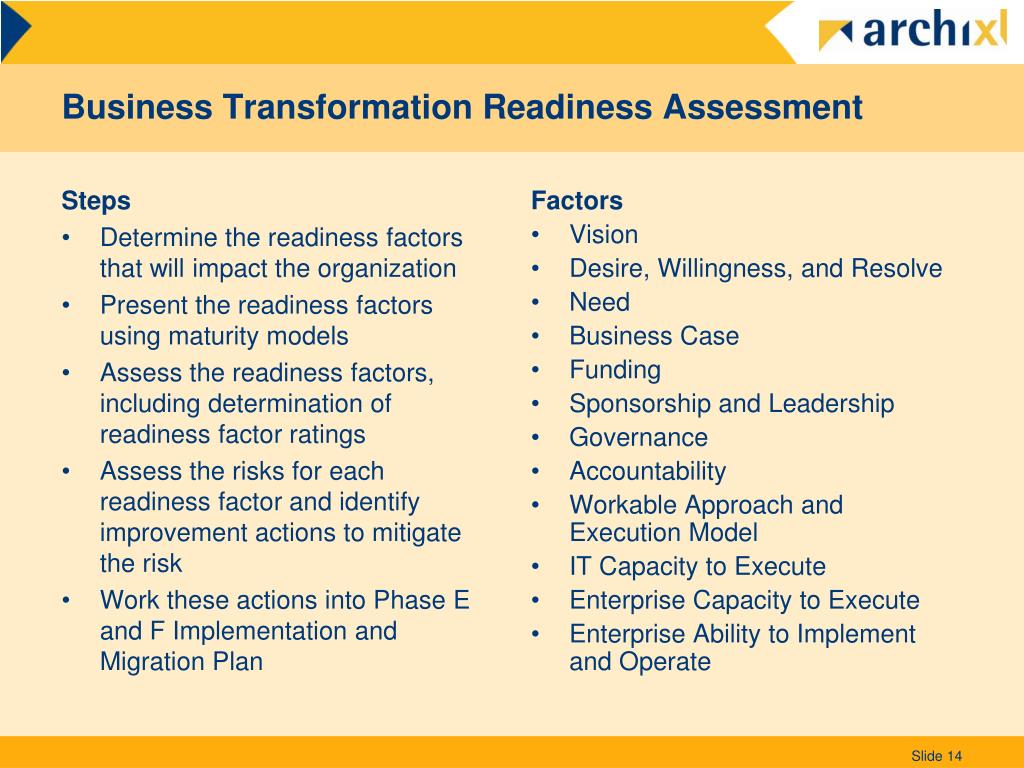 archixl

Business Transformation Readiness Assessment

Steps
• Determine the readiness factors that will impact the organization
• Present the readiness factors using maturity models
• Assess the readiness factors, including determination of readiness factor ratings
• Assess the risks for each readiness factor and identify improvement actions to mitigate the risk
• Work these actions into Phase E and F Implementation and Migration Plan

Factors
• Vision
• Desire, Willingness, and Resolve
• Need
• Business Case
• Funding
• Sponsorship and Leadership
• Governance
• Accountability
• Workable Approach and Execution Model
• IT Capacity to Execute
• Enterprise Capacity to Execute
• Enterprise Ability to Implement and Operate

Slide 14